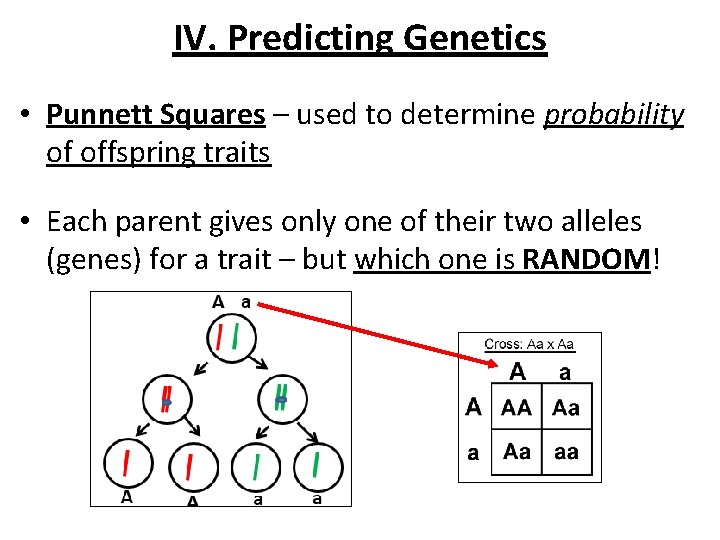 IV. Predicting Genetics

• Punnett Squares – used to determine probability of offspring traits

• Each parent gives only one of their two alleles (genes) for a trait – but which one is RANDOM!

A a

A A a a

Cross: Aa x Aa

|   | A | a |
|---|---|---|
| A | AA | Aa |
| a | Aa | aa |